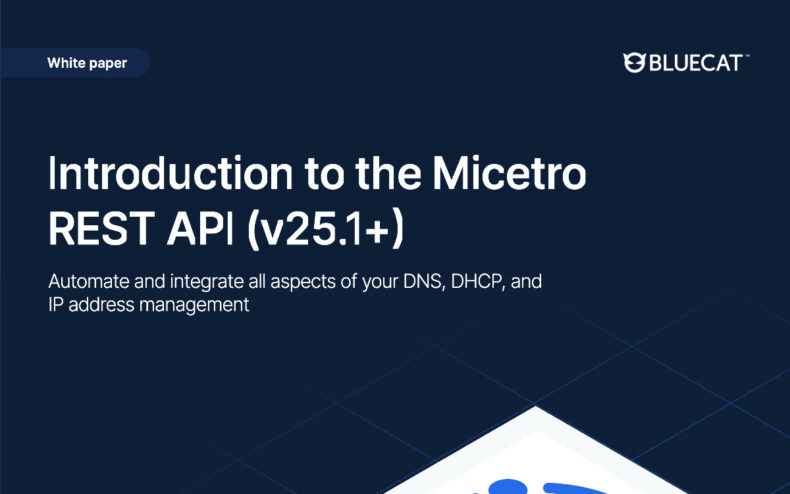 White paper

BLUECAT™

Introduction to the Micetro REST API (v25.1+)

Automate and integrate all aspects of your DNS, DHCP, and IP address management